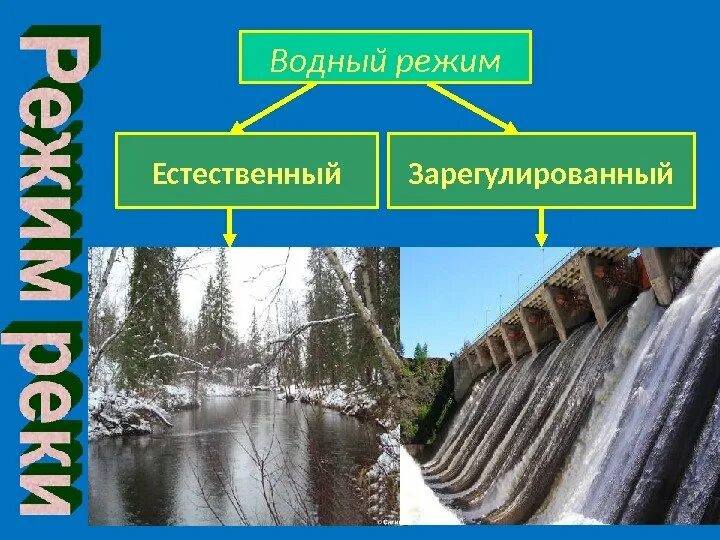 Режим реки

Водный режим

Естественный

Зарегулированный